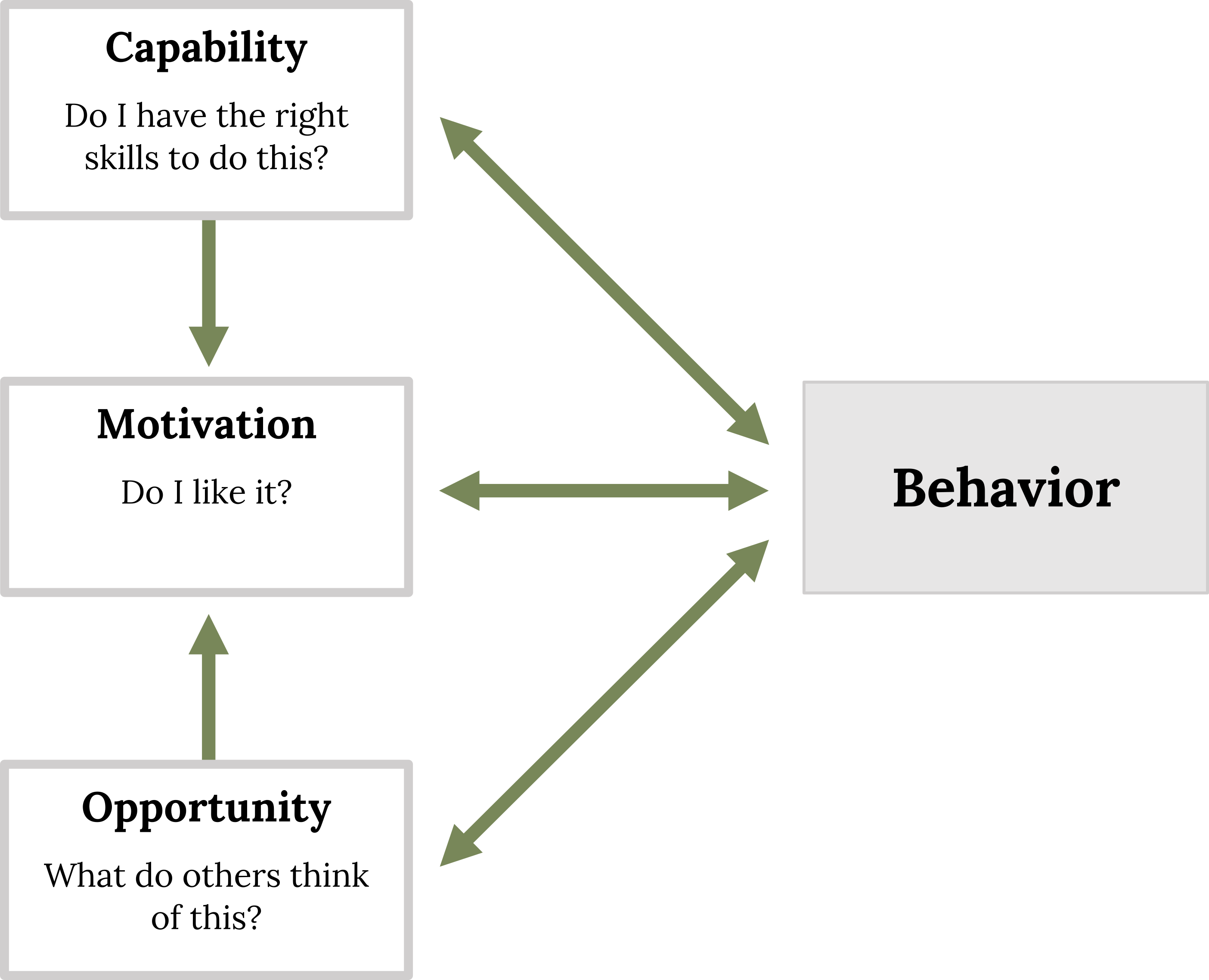 Capability

Do I have the right skills to do this?

Motivation

Do I like it?

Opportunity

What do others think of this?

Behavior